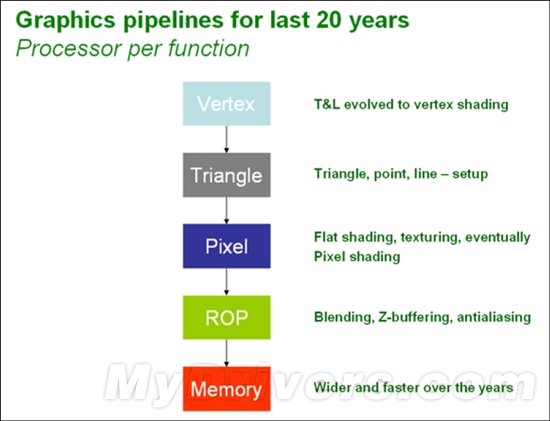 Graphics pipelines for last 20 years
Processor per function

Vertex
T&L evolved to vertex shading

Triangle
Triangle, point, line – setup

Pixel
Flat shading, texturing, eventually Pixel shading

ROP
Blending, Z-buffering, antialiasing

Memory
Wider and faster over the years

MyDrivers.com